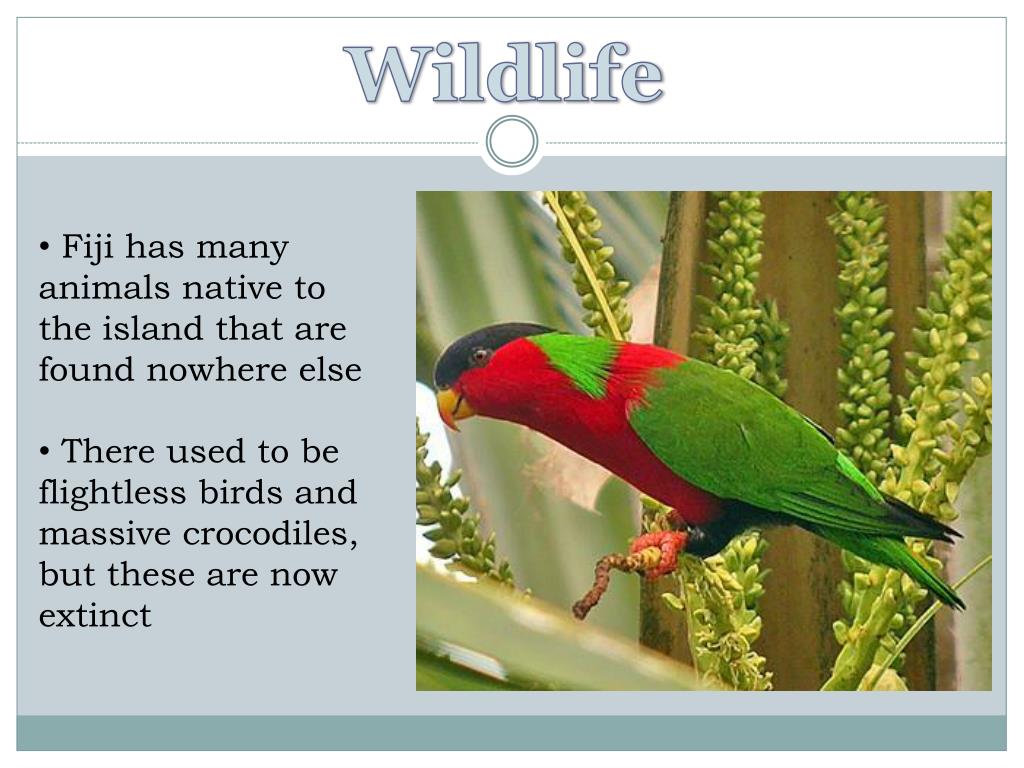 Wildlife

• Fiji has many animals native to the island that are found nowhere else

• There used to be flightless birds and massive crocodiles, but these are now extinct